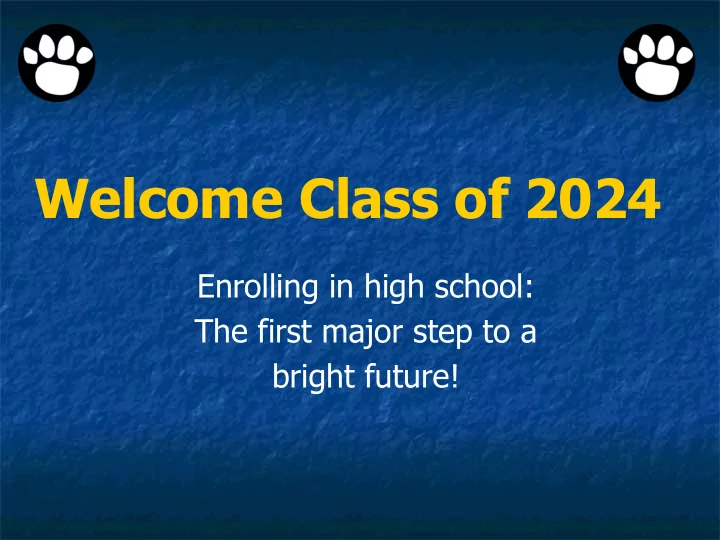 Welcome Class of 2024

Enrolling in high school: The first major step to a bright future!